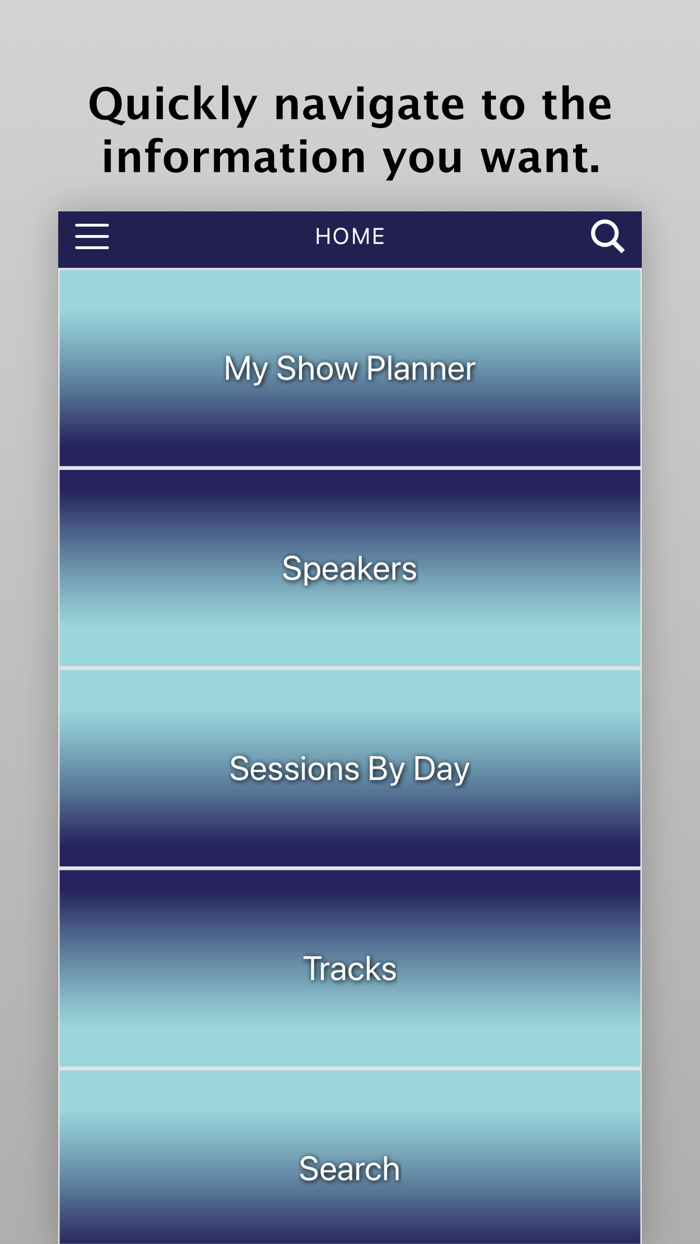 Quickly navigate to the information you want.

HOME

My Show Planner

Speakers

Sessions By Day

Tracks

Search